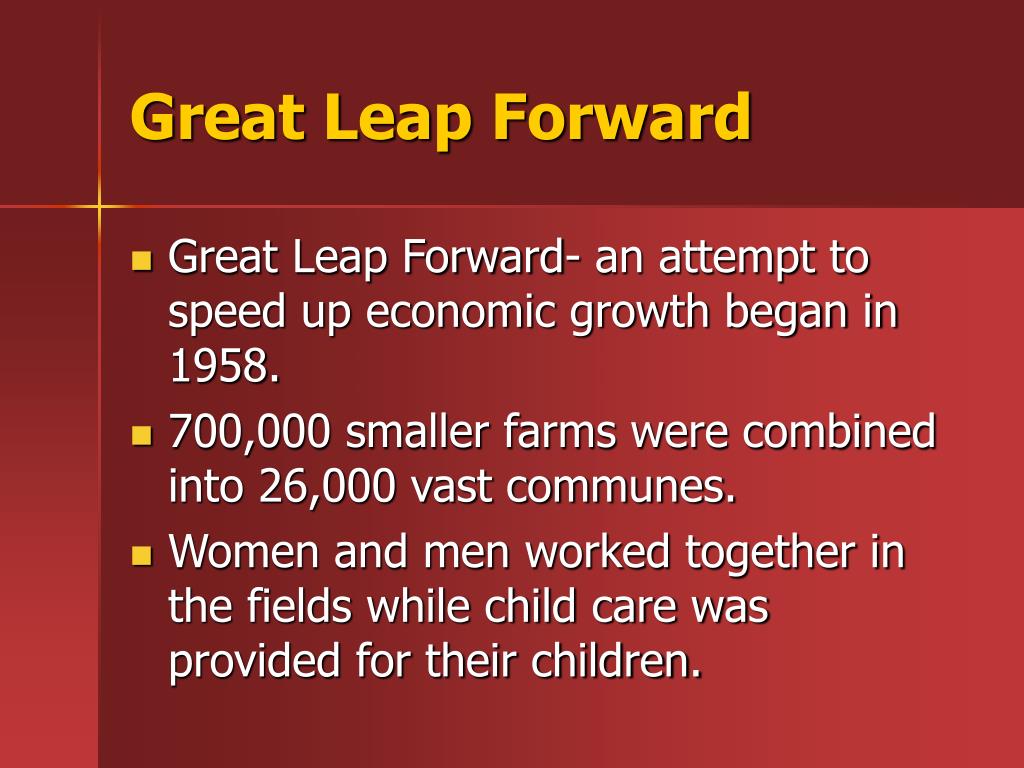 Great Leap Forward

- Great Leap Forward- an attempt to speed up economic growth began in 1958.
- 700,000 smaller farms were combined into 26,000 vast communes.
- Women and men worked together in the fields while child care was provided for their children.